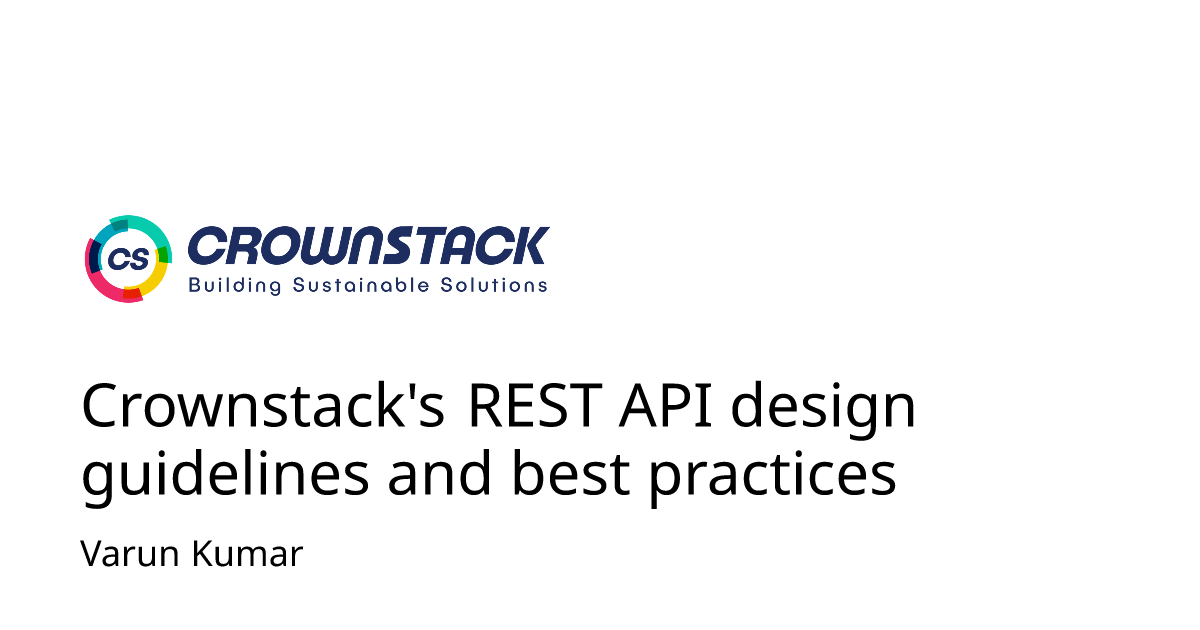 CS CROWNSTACK
Building Sustainable Solutions

Crownstack's REST API design guidelines and best practices

Varun Kumar